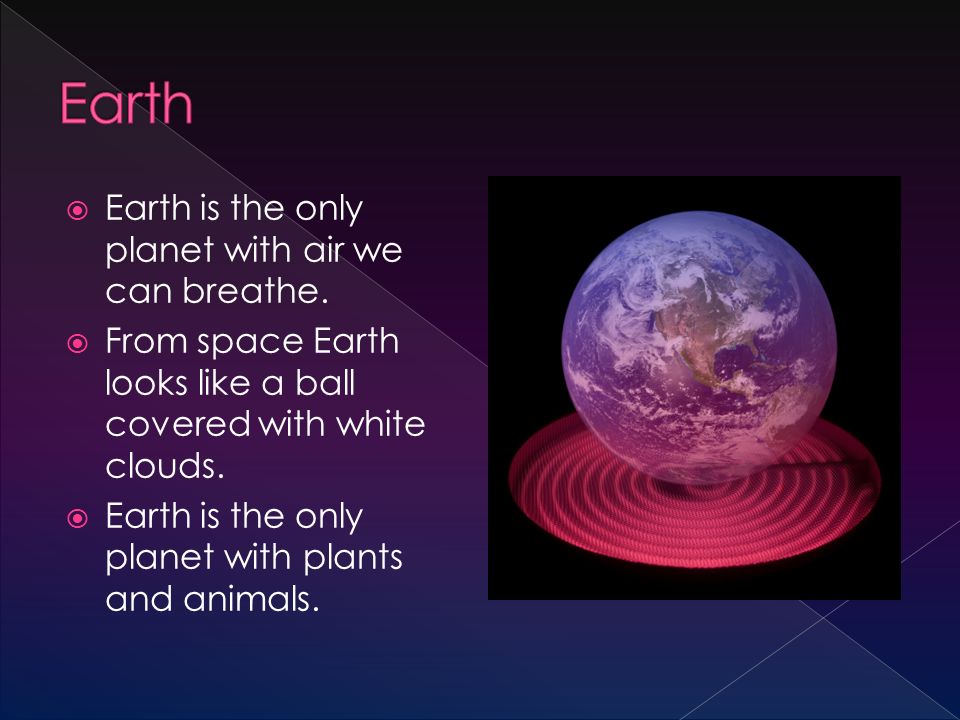 Earth

Earth is the only planet with air we can breathe.

From space Earth looks like a ball covered with white clouds.

Earth is the only planet with plants and animals.